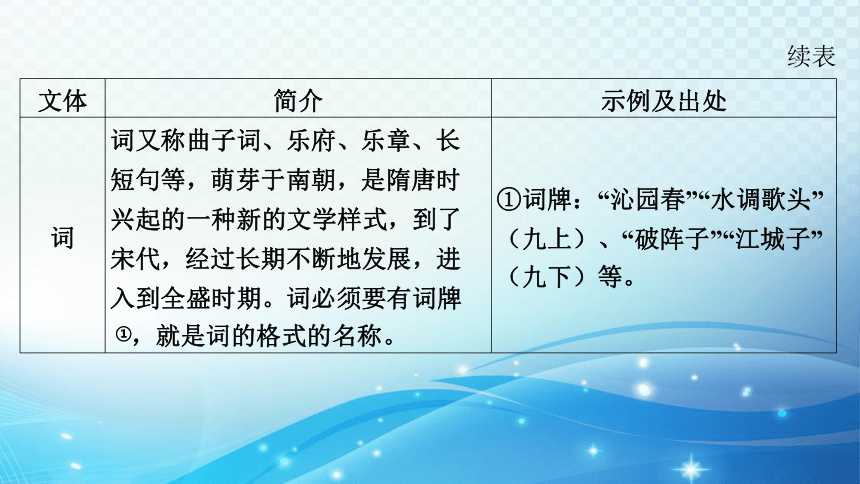 续表

| 文体 | 简介 | 示例及出处 |
|---|---|---|
| 词 | 词又称曲子词、乐府、乐章、长短句等，萌芽于南朝，是隋唐时兴起的一种新的文学样式，到了宋代，经过长期不断地发展，进入到全盛时期。词必须要有词牌①，就是词的格式的名称。 | ①词牌：“沁园春”“水调歌头”（九上）、“破阵子”“江城子”（九下）等。 |